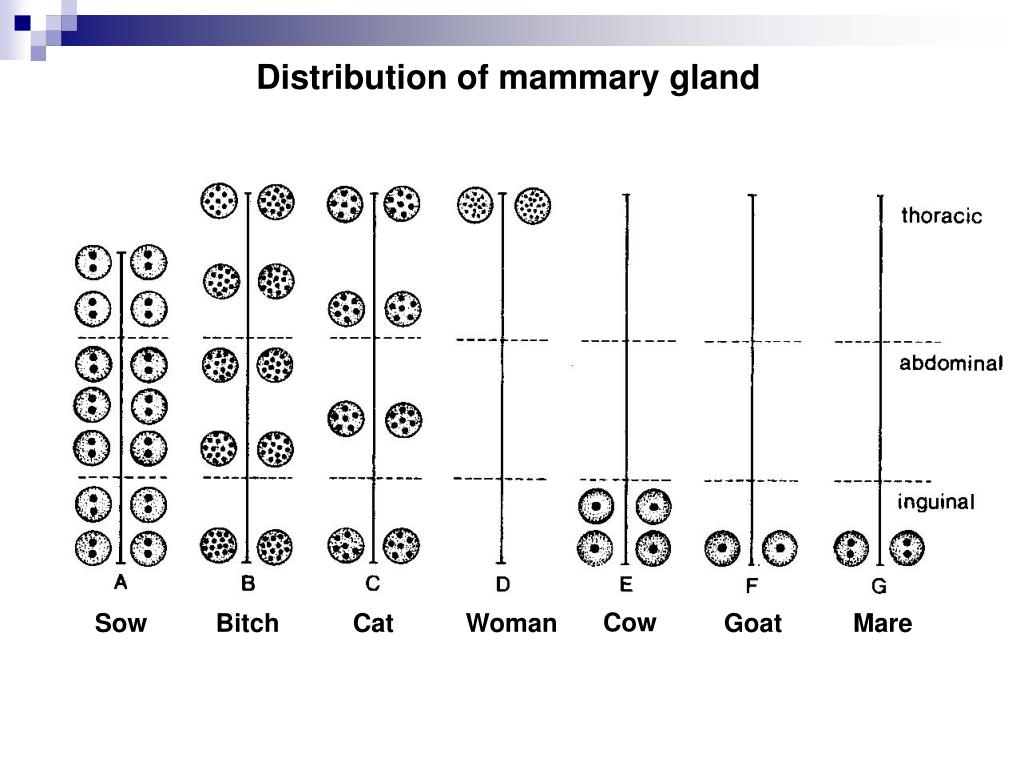 Distribution of mammary gland

thoracic

abdominal

inguinal

A B C D E F G

Sow Bitch Cat Woman Cow Goat Mare